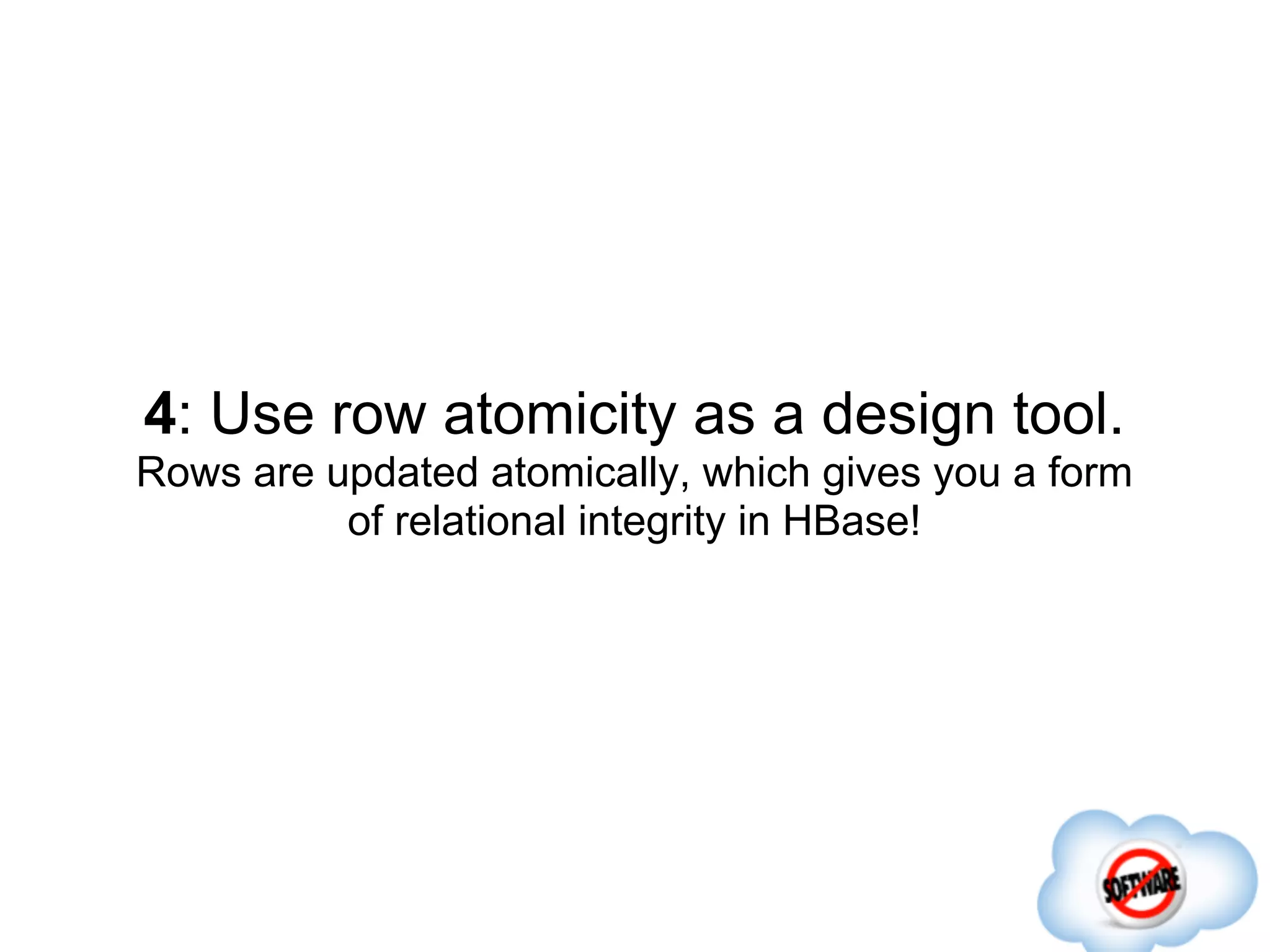 4: Use row atomicity as a design tool.
Rows are updated atomically, which gives you a form of relational integrity in HBase!

SOFTWARE